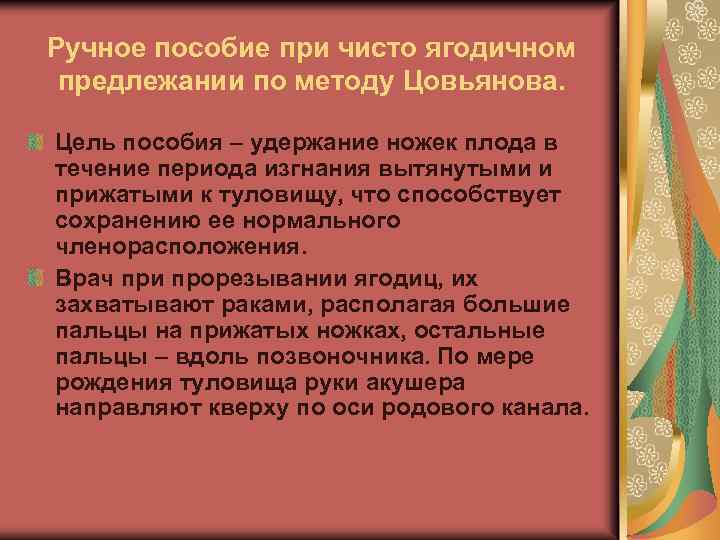 Ручное пособие при чисто ягодичном предлежании по методу Цовьянова.

Цель пособия – удержание ножек плода в течение периода изгнания вытянутыми и прижатыми к туловищу, что способствует сохранению ее нормального членорасположения.

Врач при прорезывании ягодиц, их захватывают раками, располагая большие пальцы на прижатых ножках, остальные пальцы – вдоль позвоночника. По мере рождения туловища руки акушера направляют кверху по оси родового канала.